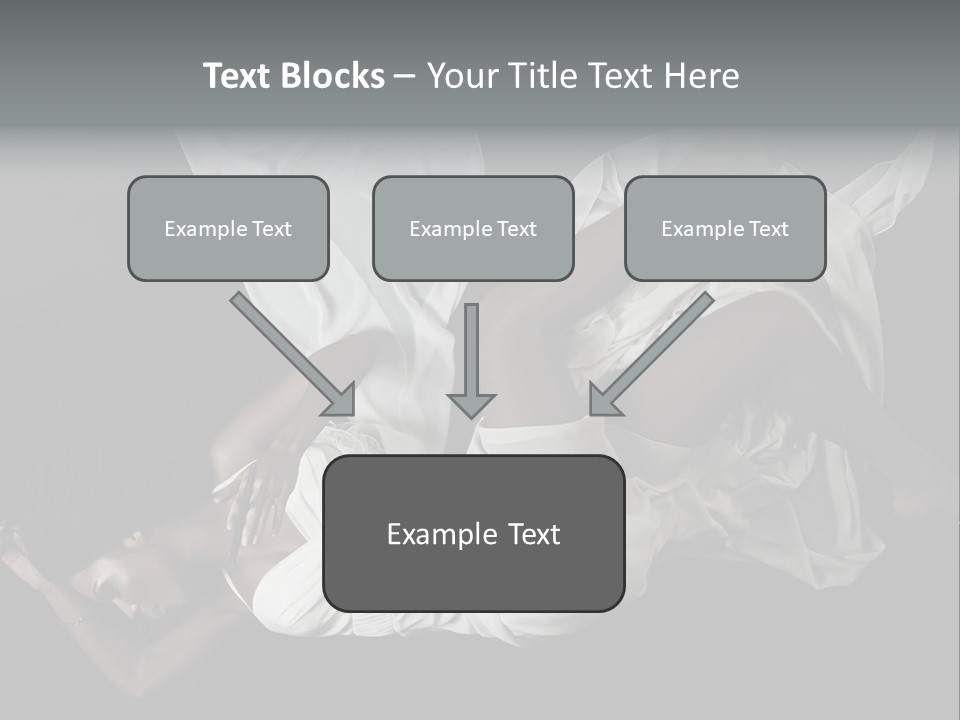 Text Blocks – Your Title Text Here

Example Text

Example Text

Example Text

Example Text